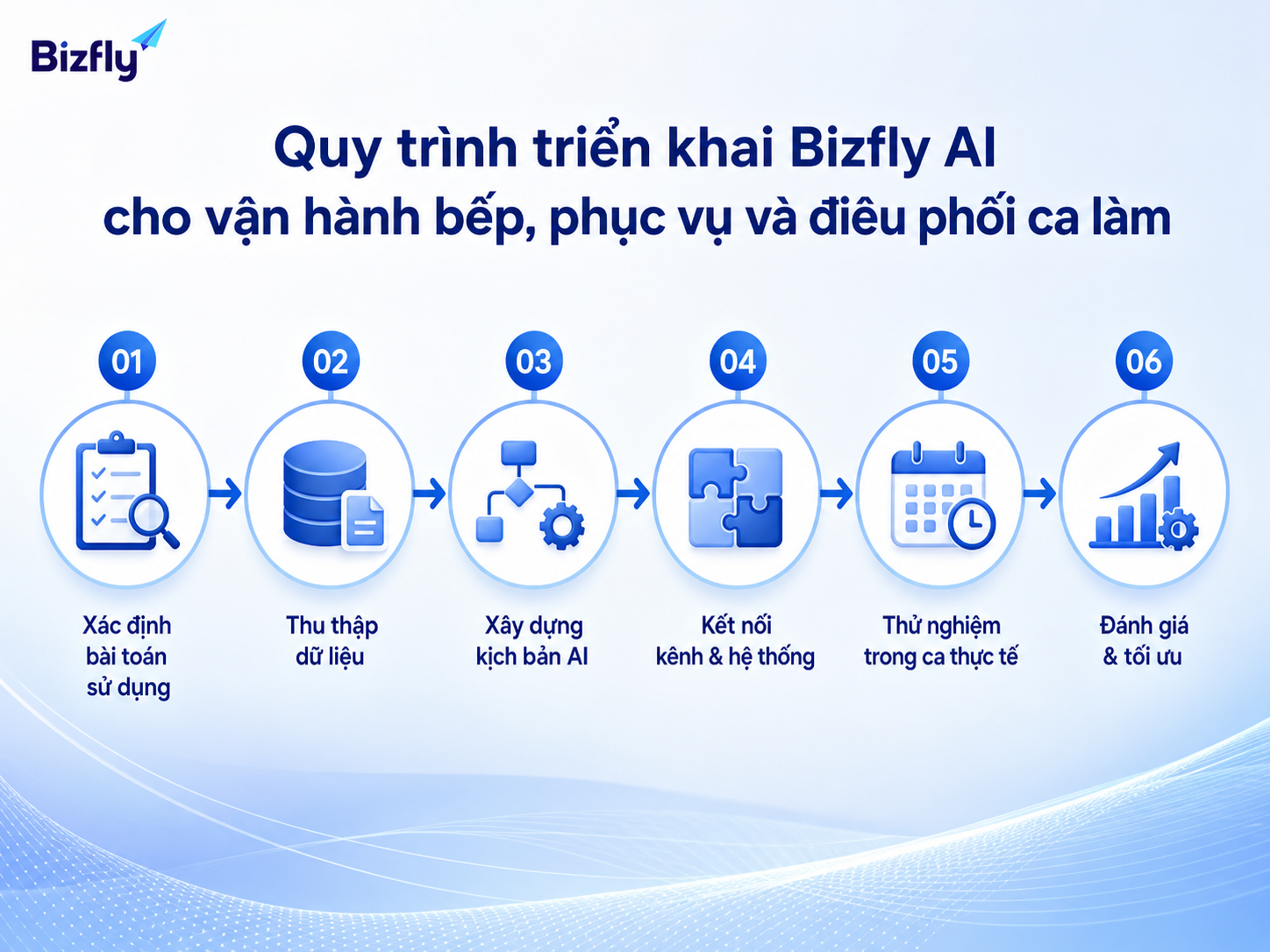 Bizfly

Quy trình triển khai Bizfly AI cho vận hành bếp, phục vụ và điêu phối ca làm

01
Xác định bài toán sử dụng

02
Thu thập dữ liệu

03
Xây dựng kịch bản AI

04
Kết nối kênh & hệ thống

05
Thử nghiệm trong ca thực tế

06
Đánh giá & tối ưu